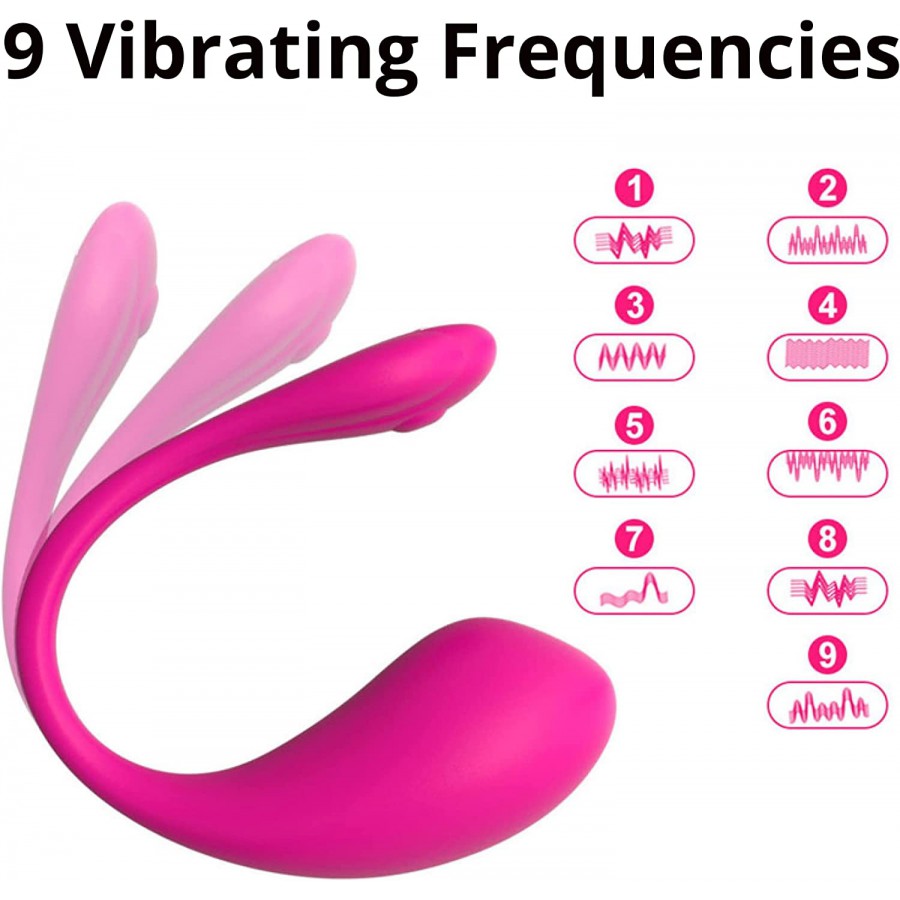 9 Vibrating Frequencies

1

2

3

4

5

6

7

8

9